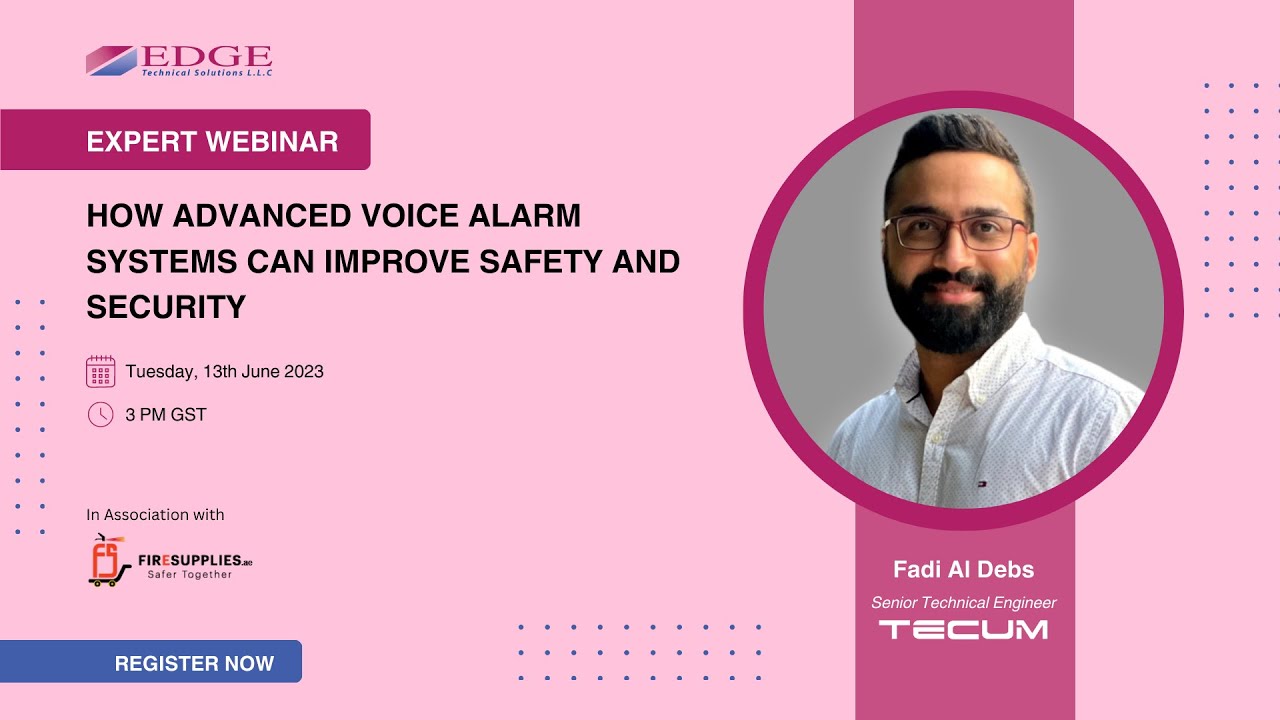 EDGE
Technical Solutions L.L.C

EXPERT WEBINAR

HOW ADVANCED VOICE ALARM SYSTEMS CAN IMPROVE SAFETY AND SECURITY

Tuesday, 13th June 2023

3 PM GST

In Association with

FS
FIRESUPPLIES.ae
Safer Together

REGISTER NOW

Fadi Al Debs
Senior Technical Engineer
TECUM